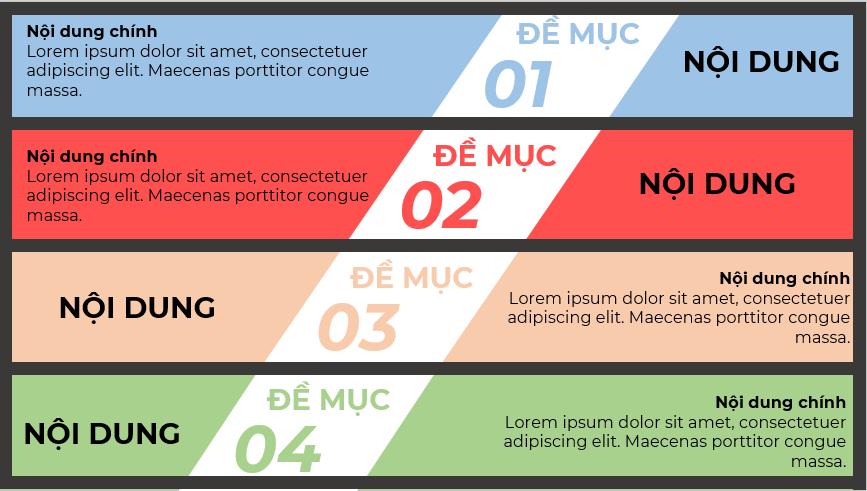 Nội dung chính
Lorem ipsum dolor sit amet, consectetuer adipiscing elit. Maecenas porttitor congue massa.

ĐỀ MỤC
01

NỘI DUNG

Nội dung chính
Lorem ipsum dolor sit amet, consectetuer adipiscing elit. Maecenas porttitor congue massa.

ĐỀ MỤC
02

NỘI DUNG

NỘI DUNG

ĐỀ MỤC
03

Nội dung chính
Lorem ipsum dolor sit amet, consectetuer adipiscing elit. Maecenas porttitor congue massa.

NỘI DUNG

ĐỀ MỤC
04

Nội dung chính
Lorem ipsum dolor sit amet, consectetuer adipiscing elit. Maecenas porttitor congue massa.